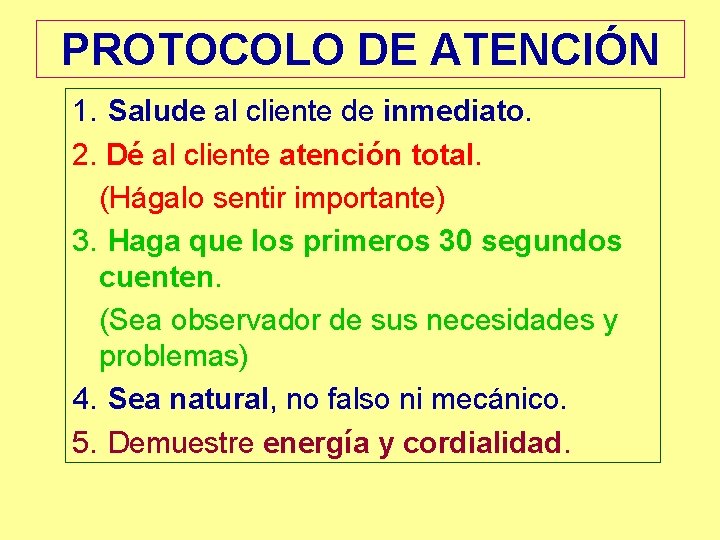 PROTOCOLO DE ATENCIÓN

1. Salude al cliente de inmediato.

2. Dé al cliente atención total.
(Hágalo sentir importante)

3. Haga que los primeros 30 segundos cuenten.
(Sea observador de sus necesidades y problemas)

4. Sea natural, no falso ni mecánico.

5. Demuestre energía y cordialidad.